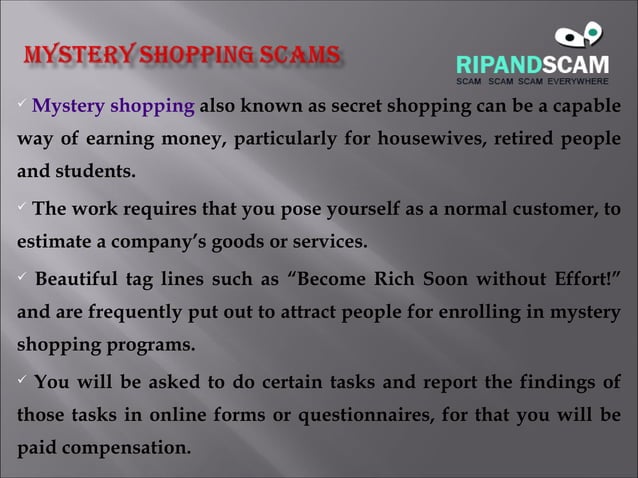 MYSTERY SHOPPING SCAMS

RIPANDSCAM
SCAM SCAM SCAM EVERYWHERE

✓ Mystery shopping also known as secret shopping can be a capable way of earning money, particularly for housewives, retired people and students.

✓ The work requires that you pose yourself as a normal customer, to estimate a company's goods or services.

✓ Beautiful tag lines such as "Become Rich Soon without Effort!" and are frequently put out to attract people for enrolling in mystery shopping programs.

✓ You will be asked to do certain tasks and report the findings of those tasks in online forms or questionnaires, for that you will be paid compensation.